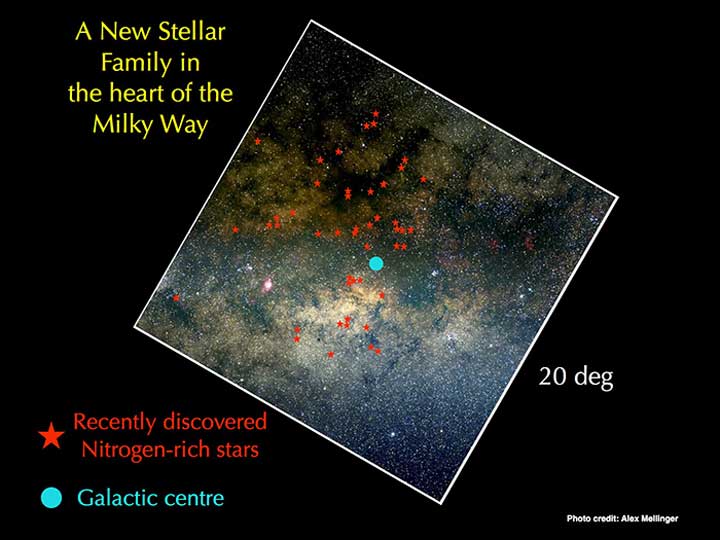 A New Stellar Family in the heart of the Milky Way

20 deg

Recently discovered Nitrogen-rich stars

Galactic centre

Photo credit: Alex Mellinger